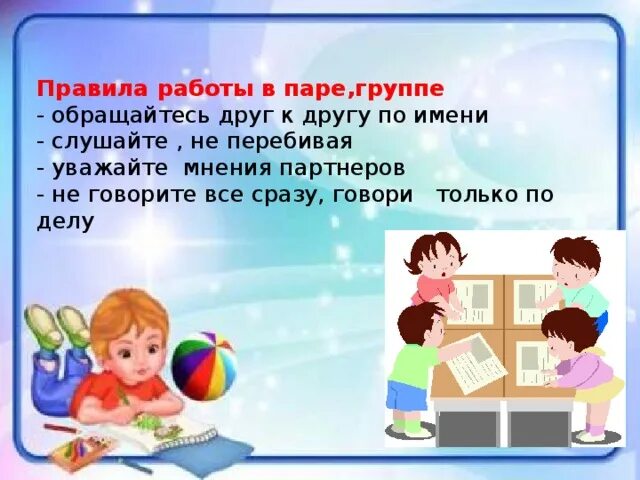 Правила работы в паре,группе
- обращайтесь друг к другу по имени
- слушайте , не перебивая
- уважайте  мнения партнеров
- не говорите все сразу, говори   только по делу